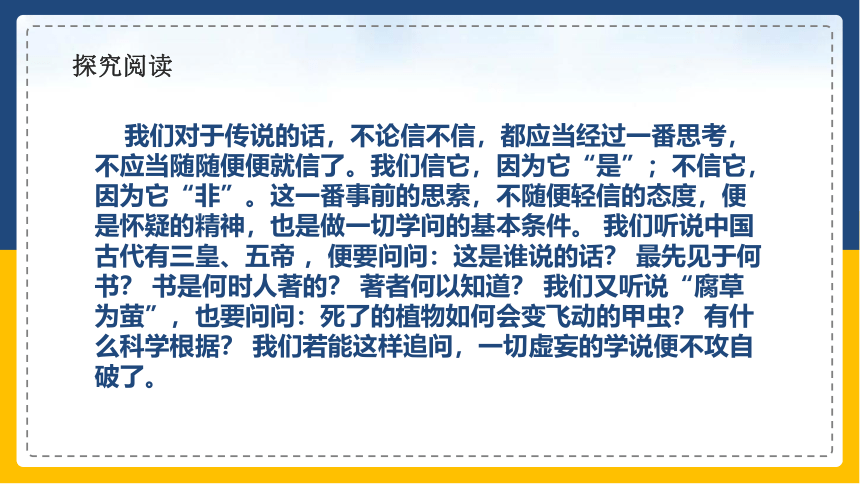 探究阅读

我们对于传说的话，不论信不信，都应当经过一番思考，不应当随随便便就信了。我们信它，因为它“是”；不信它，因为它“非”。这一番事前的思索，不随便轻信的态度，便是怀疑的精神，也是做一切学问的基本条件。 我们听说中国古代有三皇、五帝 ，便要问问：这是谁说的话？ 最先见于何书？ 书是何时人著的？ 著者何以知道？ 我们又听说“腐草为萤”，也要问问：死了的植物如何会变飞动的甲虫？ 有什么科学根据？ 我们若能这样追问，一切虚妄的学说便不攻自破了。